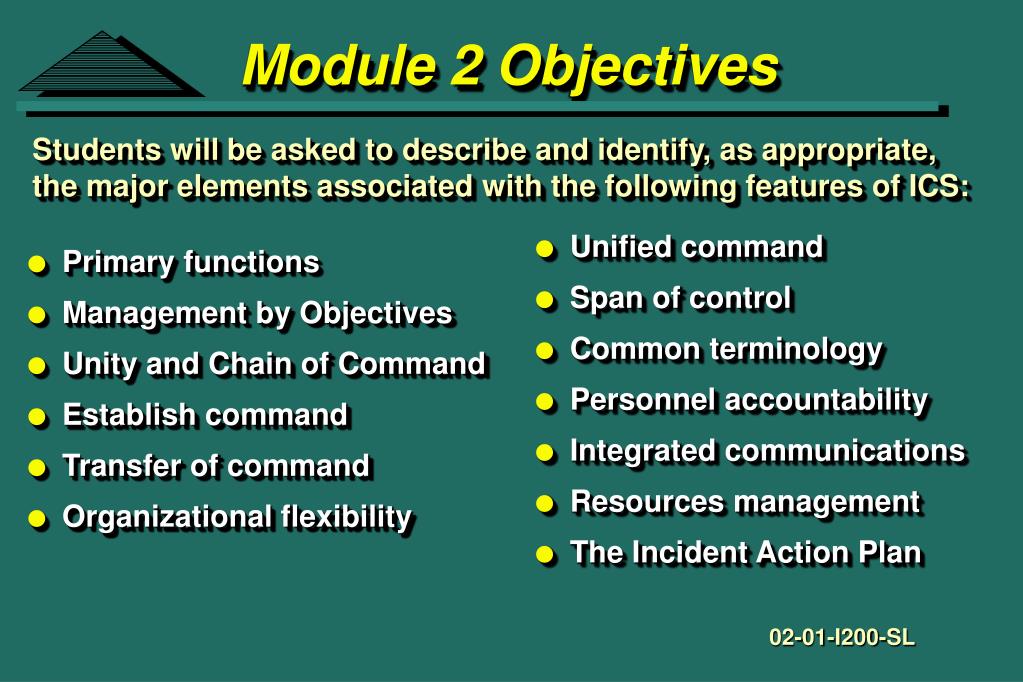 Module 2 Objectives

Students will be asked to describe and identify, as appropriate, the major elements associated with the following features of ICS:

- Primary functions
- Management by Objectives
- Unity and Chain of Command
- Establish command
- Transfer of command
- Organizational flexibility

- Unified command
- Span of control
- Common terminology
- Personnel accountability
- Integrated communications
- Resources management
- The Incident Action Plan

02-01-I200-SL